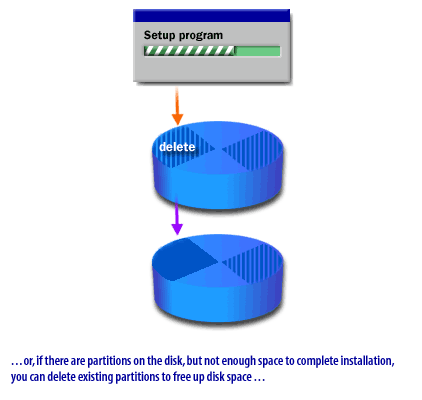 Setup program

delete

…or, if there are partitions on the disk, but not enough space to complete installation, you can delete existing partitions to free up disk space …